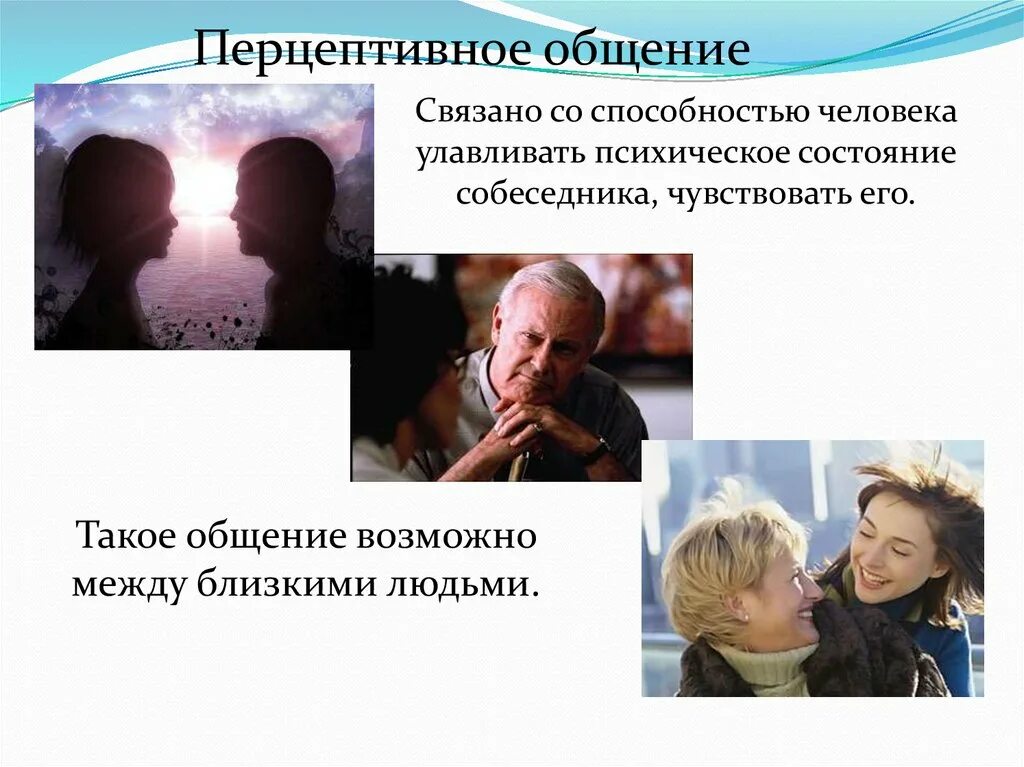 Перцептивное общение

Связано со способностью человека улавливать психическое состояние собеседника, чувствовать его.

Такое общение возможно между близкими людьми.